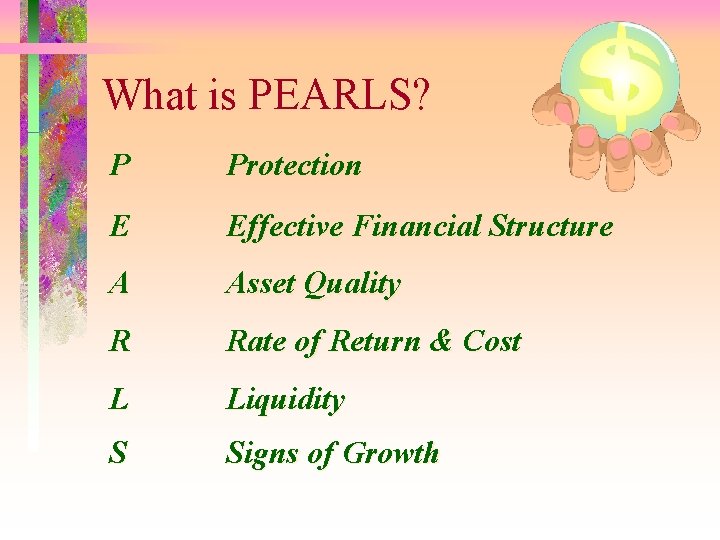 What is PEARLS?

P Protection

E Effective Financial Structure

A Asset Quality

R Rate of Return & Cost

L Liquidity

S Signs of Growth

$